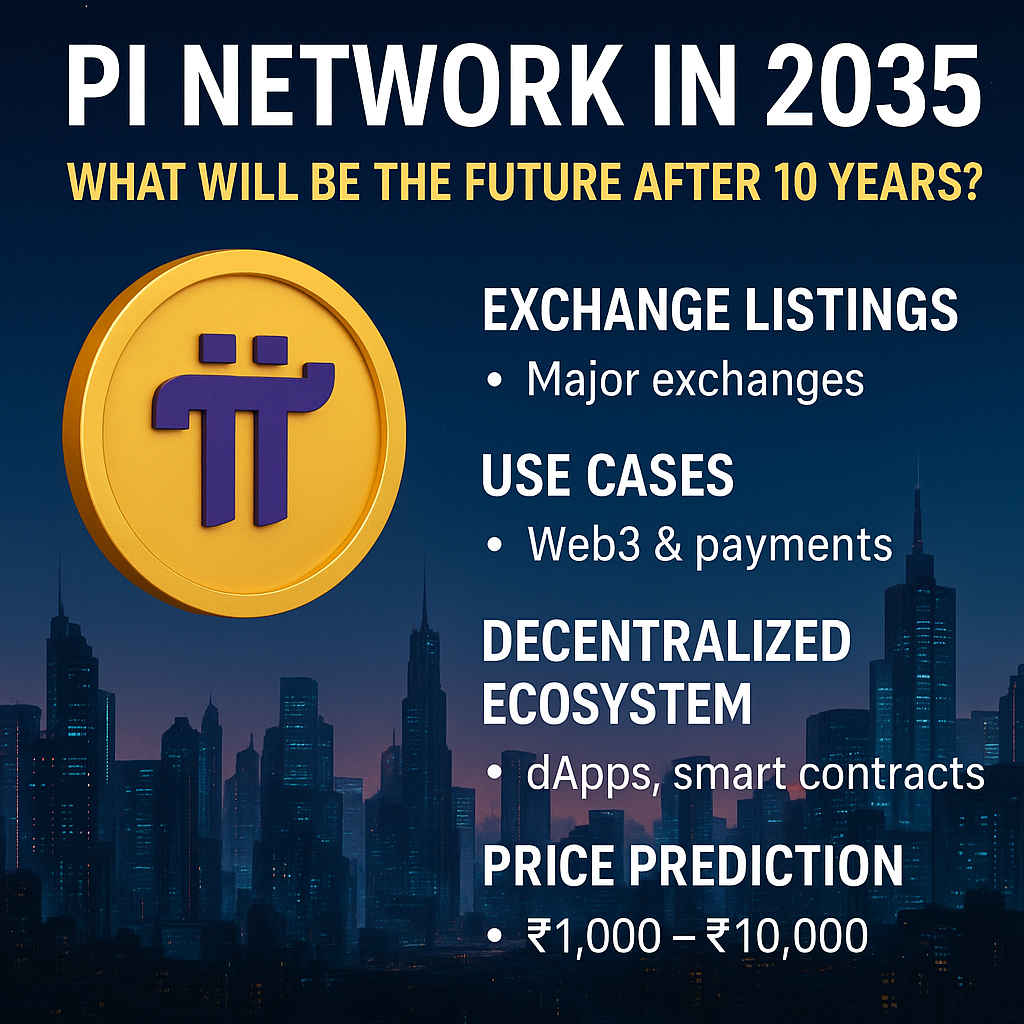 PI NETWORK IN 2035

WHAT WILL BE THE FUTURE AFTER 10 YEARS?

EXCHANGE LISTINGS
• Major exchanges

USE CASES
• Web3 & payments

DECENTRALIZED ECOSYSTEM
• dApps, smart contracts

PRICE PREDICTION
• ₹1,000 – ₹10,000